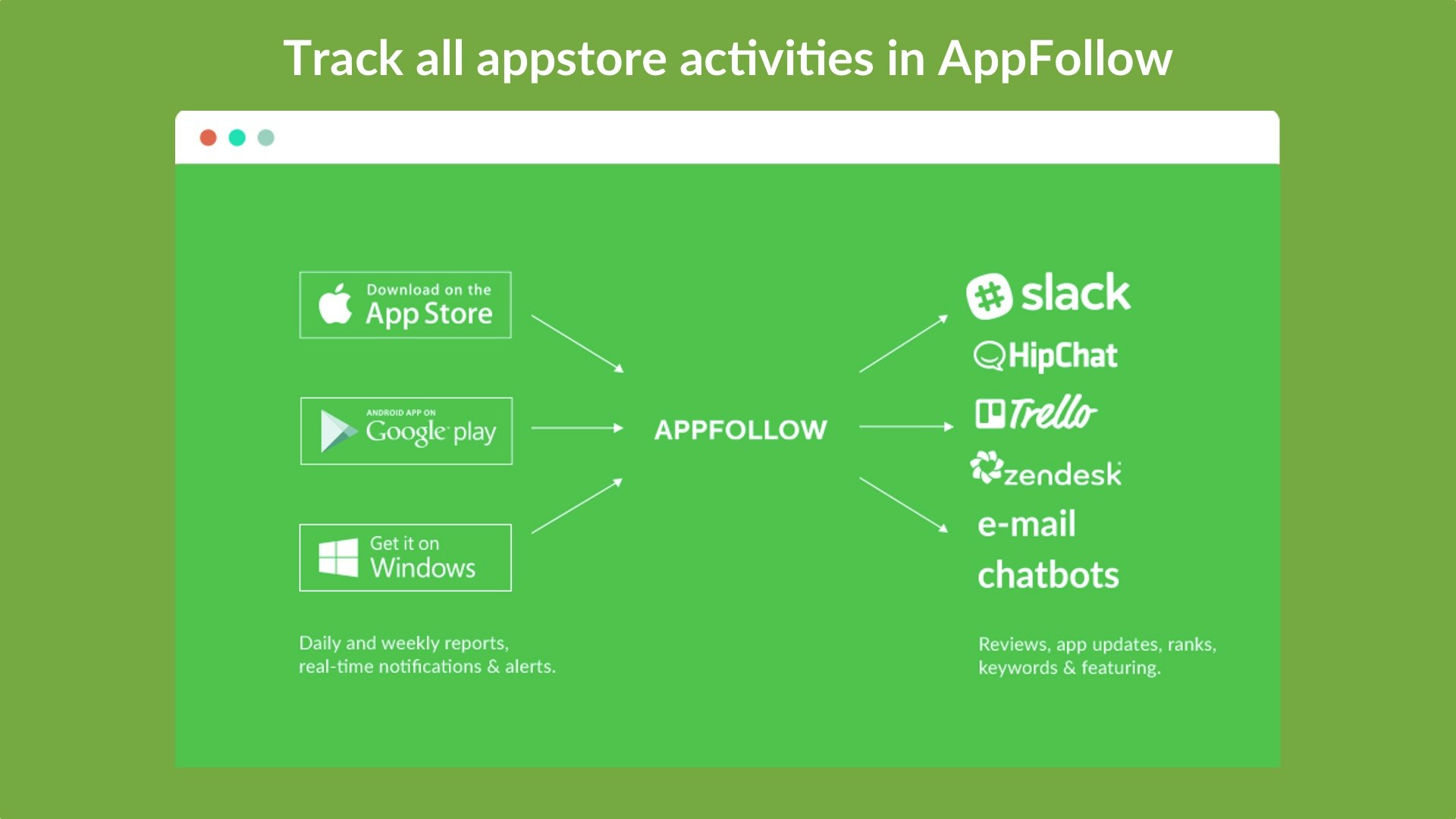 Track all appstore activities in AppFollow

Download on the
App Store

ANDROID APP ON
Google play

Get it on
Windows

APPFOLLOW

slack

HipChat

Trello

zendesk

e-mail

chatbots

Daily and weekly reports,
real-time notifications & alerts.

Reviews, app updates, ranks,
keywords & featuring.